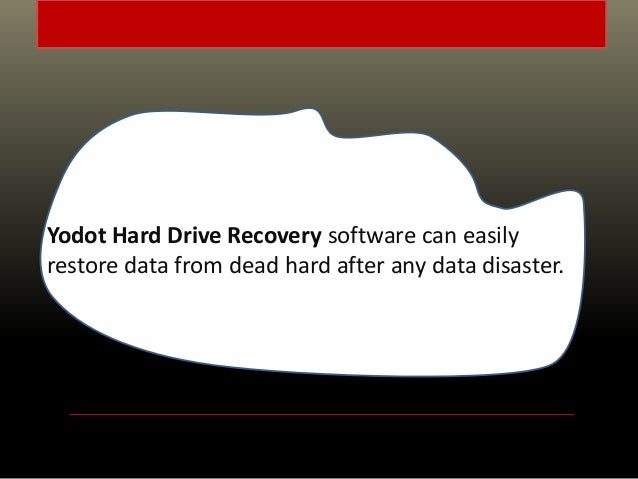 Yodot Hard Drive Recovery software can easily restore data from dead hard after any data disaster.